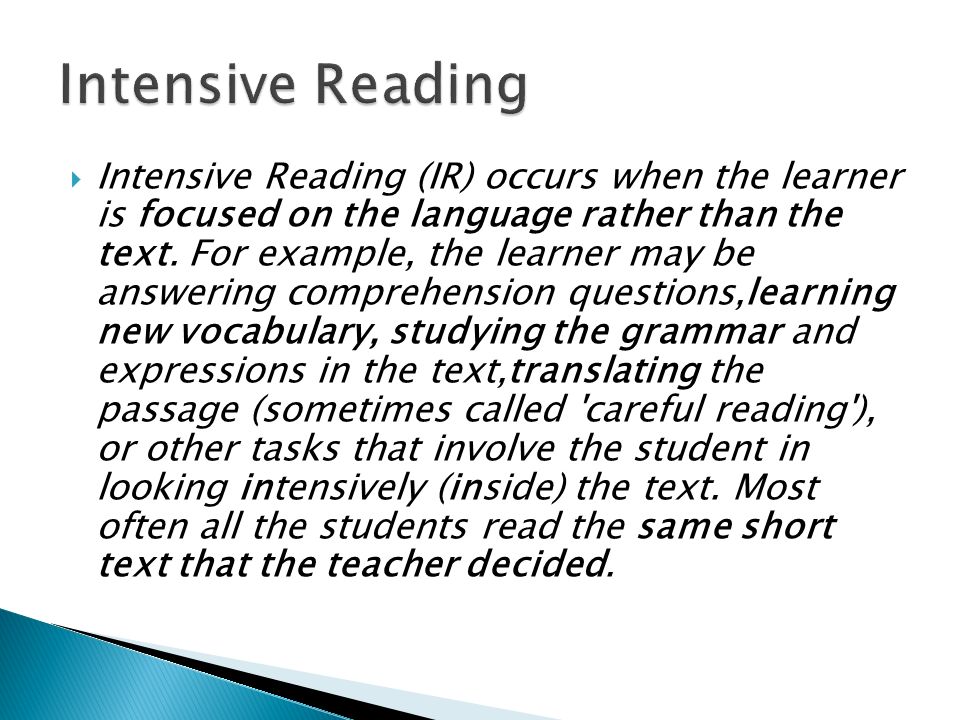 Intensive Reading

Intensive Reading (IR) occurs when the learner is focused on the language rather than the text. For example, the learner may be answering comprehension questions,learning new vocabulary, studying the grammar and expressions in the text,translating the passage (sometimes called 'careful reading'), or other tasks that involve the student in looking intensively (inside) the text. Most often all the students read the same short text that the teacher decided.